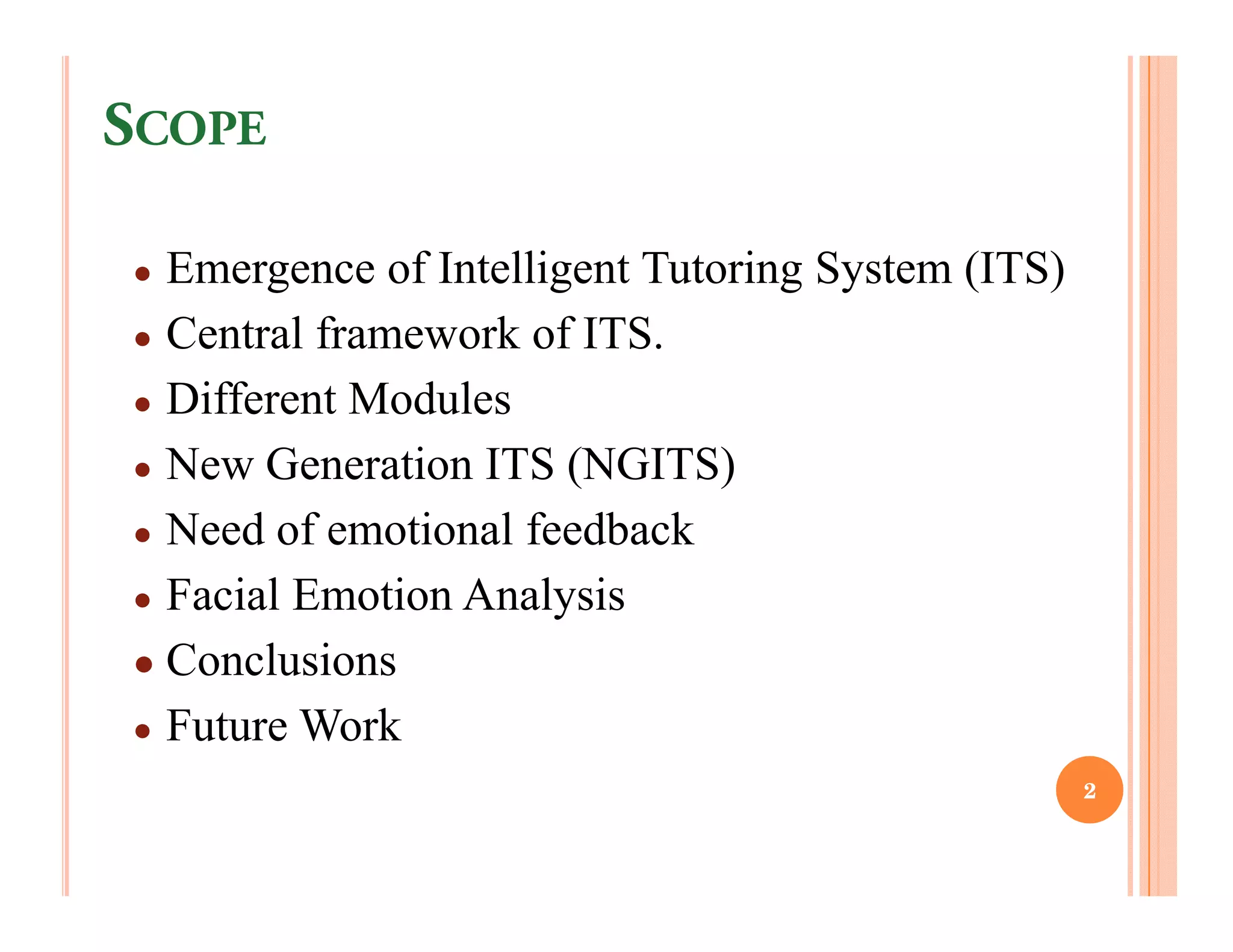 SCOPE

- Emergence of Intelligent Tutoring System (ITS)
- Central framework of ITS.
- Different Modules
- New Generation ITS (NGITS)
- Need of emotional feedback
- Facial Emotion Analysis
- Conclusions
- Future Work

2